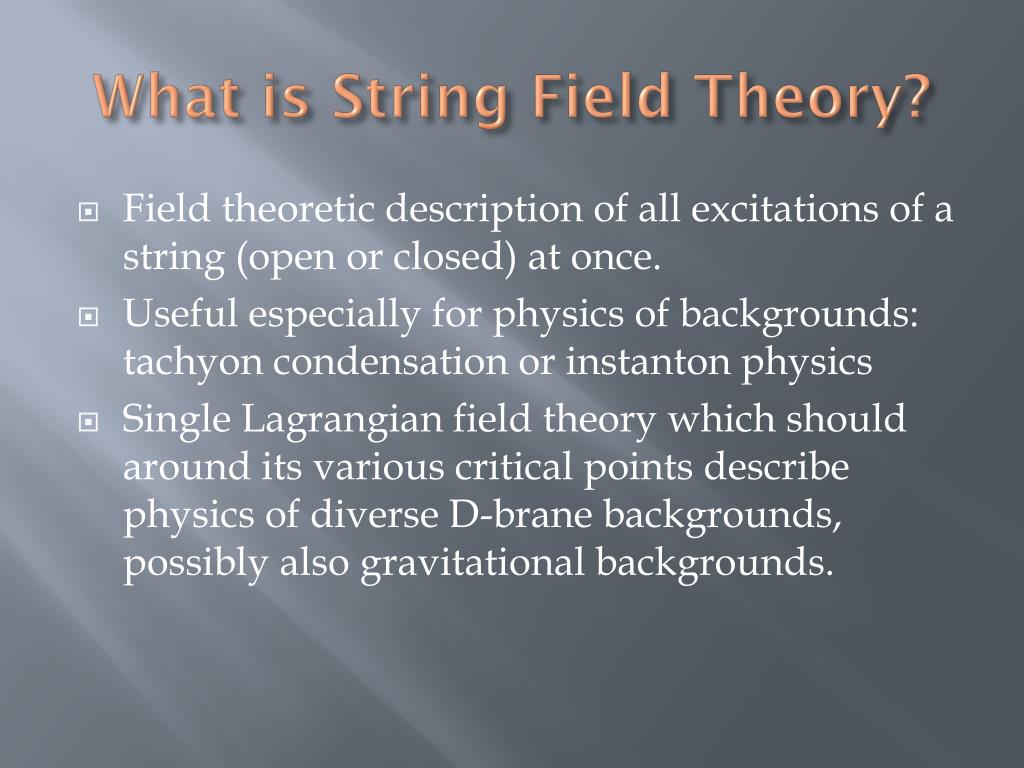 What is String Field Theory?

Field theoretic description of all excitations of a string (open or closed) at once.

Useful especially for physics of backgrounds: tachyon condensation or instanton physics

Single Lagrangian field theory which should around its various critical points describe physics of diverse D-brane backgrounds, possibly also gravitational backgrounds.